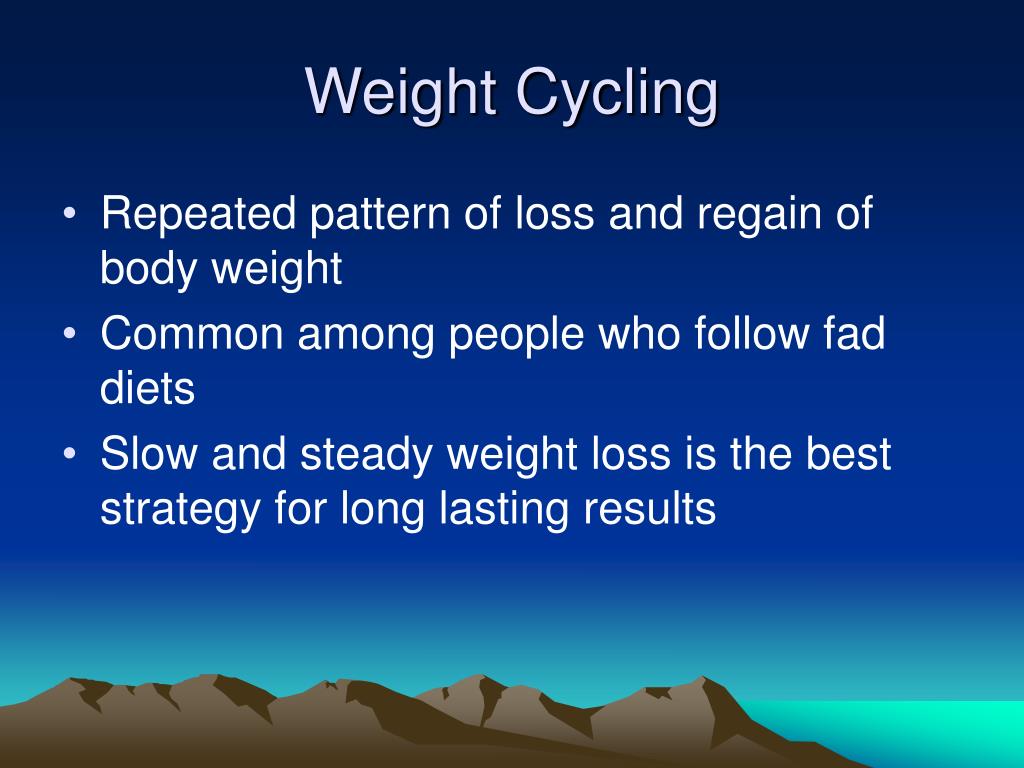 Weight Cycling

• Repeated pattern of loss and regain of body weight
• Common among people who follow fad diets
• Slow and steady weight loss is the best strategy for long lasting results